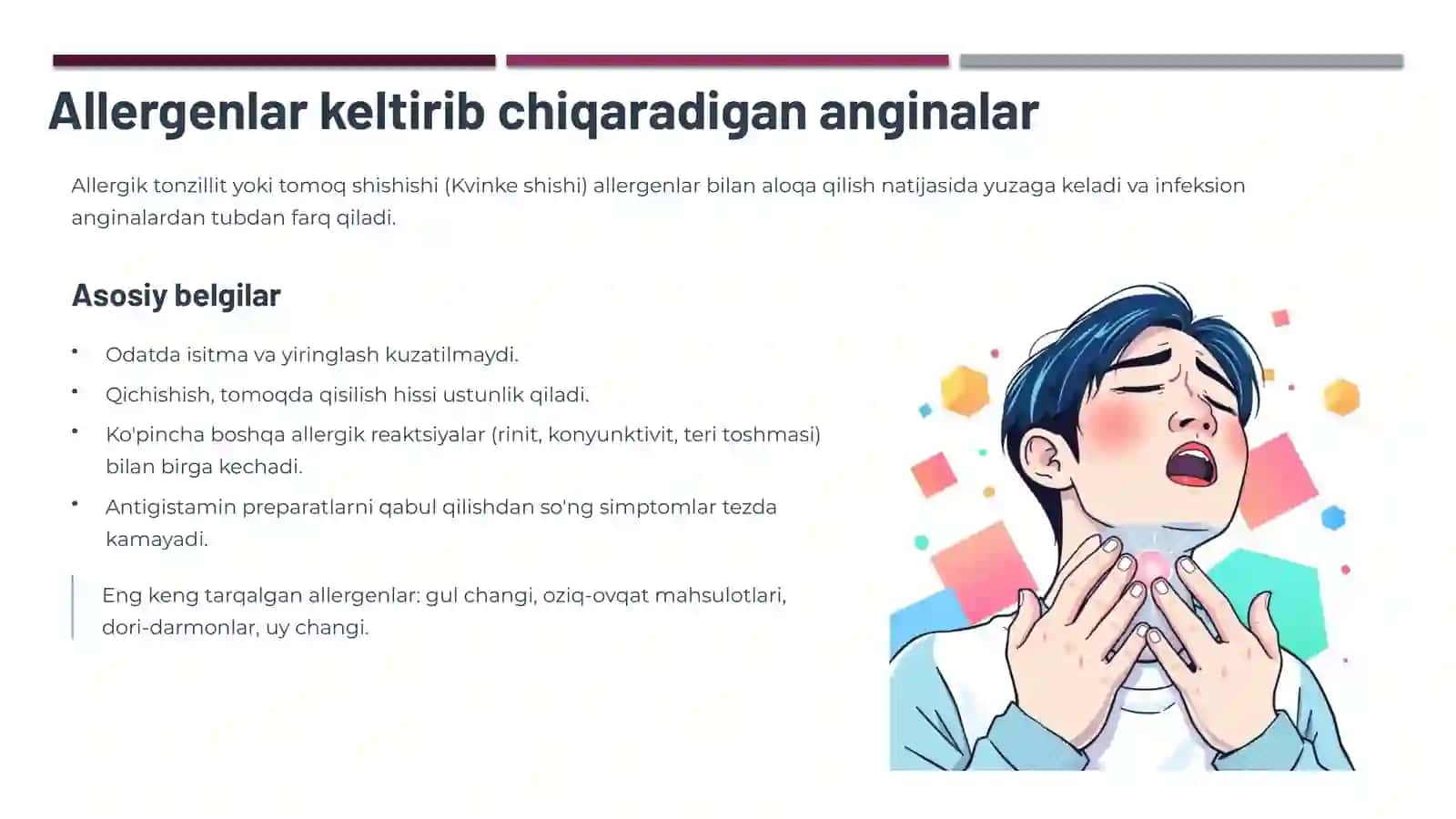 Allergenlar keltirib chiqaradigan anginalar

Allergik tonzillit yoki tomoq shishishi (Kvinke shishi) allergenlar bilan aloqa qilish natijasida yuzaga keladi va infeksion anginalardan tubdan farq qiladi.

Asosiy belgilar

• Odatda isitma va yiringlash kuzatilmaydi.
• Qichishish, tomoqda qisilish hissi ustunlik qiladi.
• Ko'pincha boshqa allergik reaktsiyalar (rinit, konyunktivit, teri toshmasi) bilan birga kechadi.
• Antigistamin preparatlarni qabul qilishdan so'ng simptomlar tezda kamayadi.

Eng keng tarqalgan allergenlar: gul changi, oziq-ovqat mahsulotlari, dori-darmonlar, uy changi.